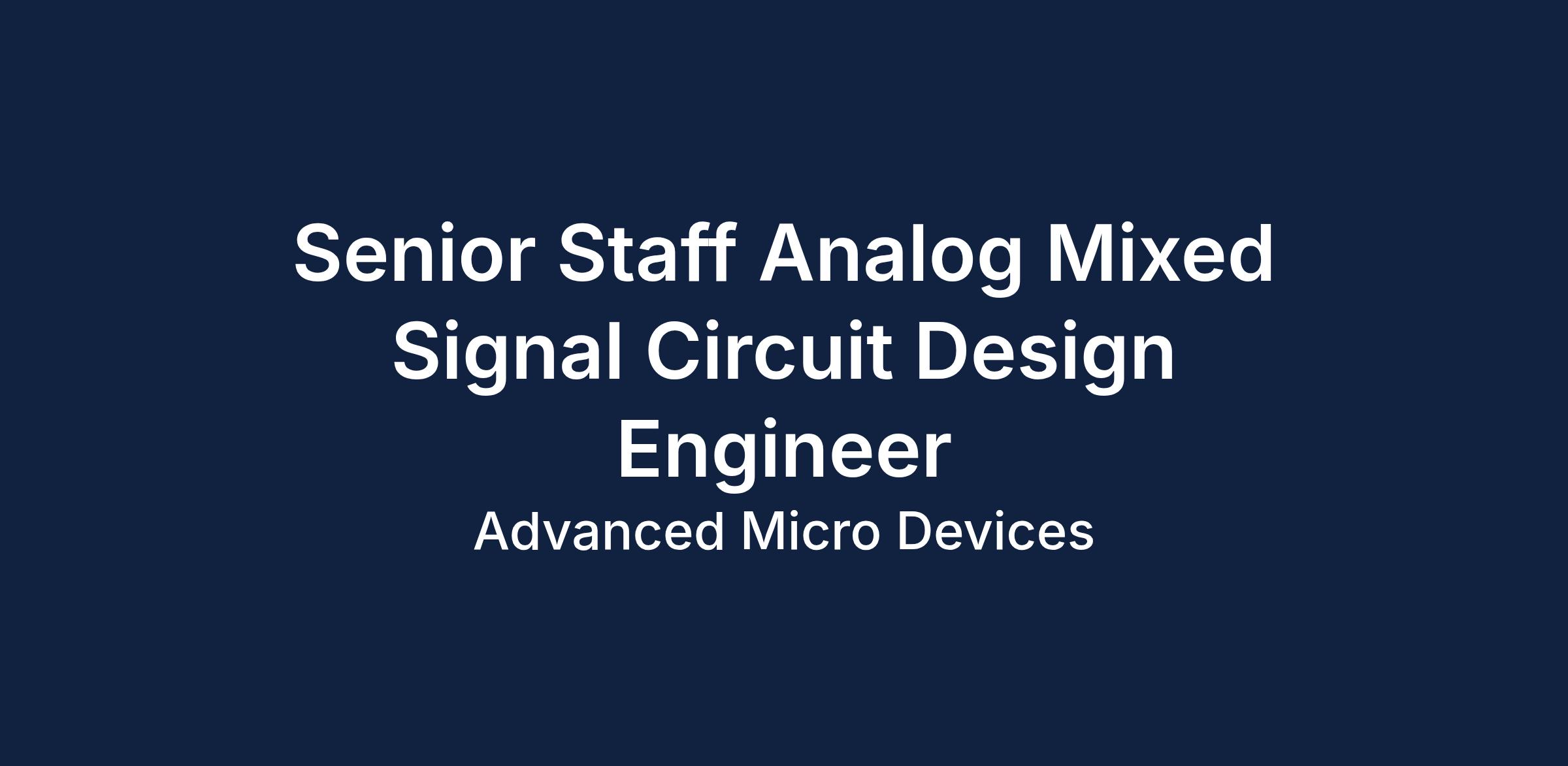 Senior Staff Analog Mixed Signal Circuit Design Engineer

Advanced Micro Devices